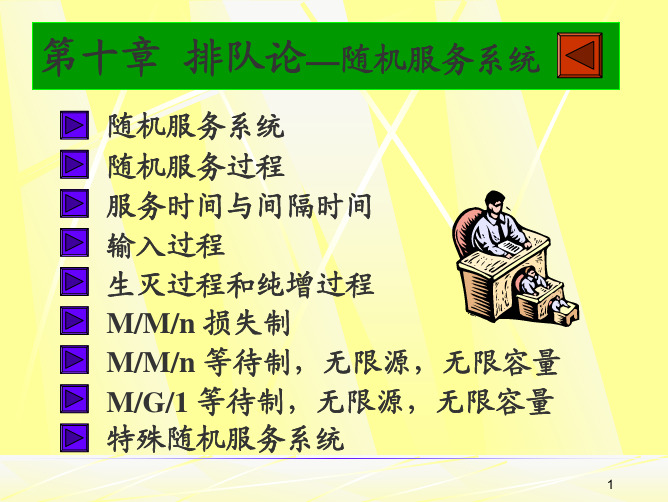 第十章 排队论—随机服务系统

随机服务系统

随机服务过程

服务时间与间隔时间

输入过程

生灭过程和纯增过程

M/M/n 损失制

M/M/n 等待制，无限源，无限容量

M/G/1 等待制，无限源，无限容量

特殊随机服务系统

1